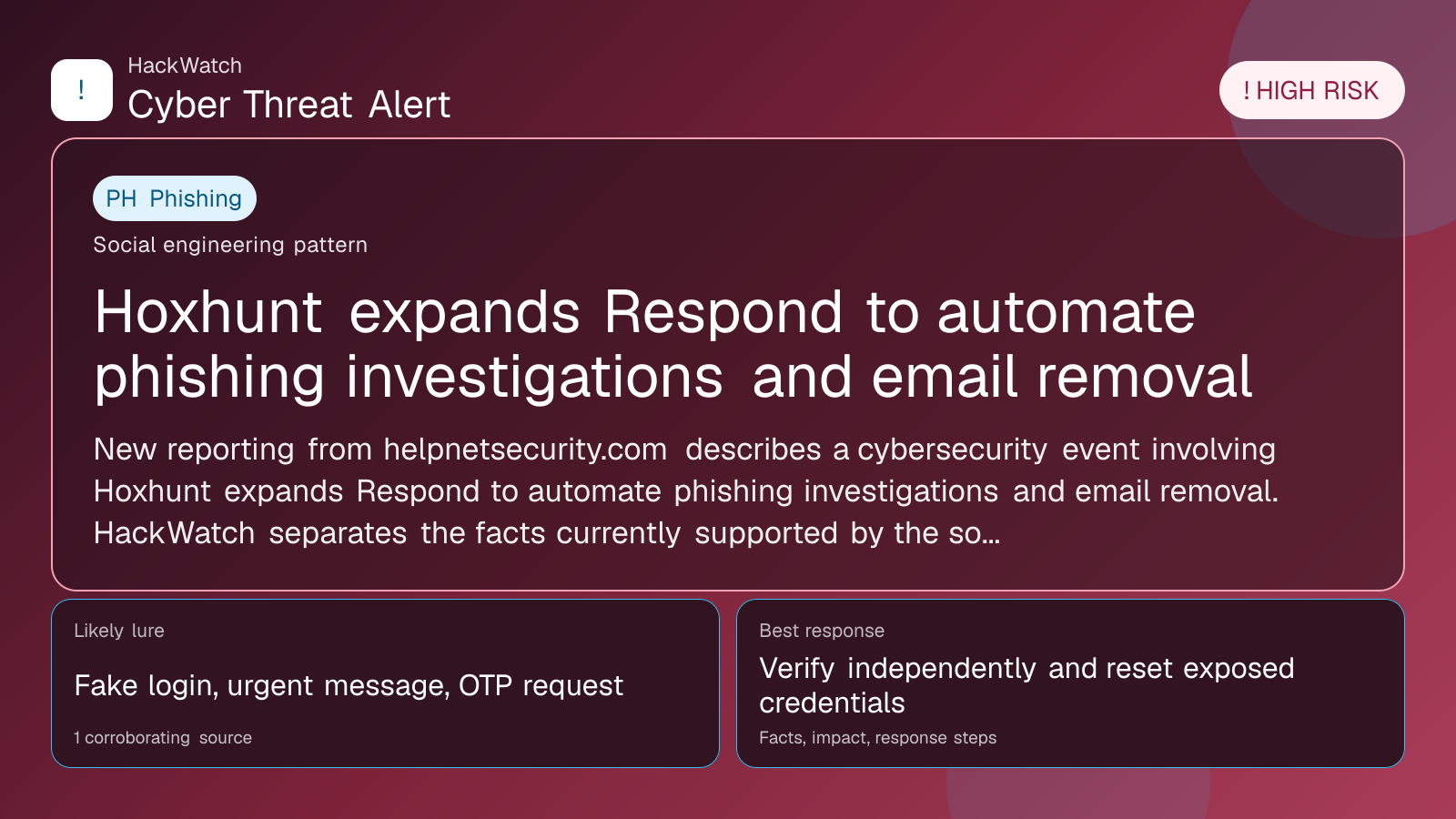 !

HackWatch
Cyber Threat Alert

! HIGH RISK

PH Phishing

Social engineering pattern

Hoxhunt expands Respond to automate phishing investigations and email removal

New reporting from helpnetsecurity.com describes a cybersecurity event involving Hoxhunt expands Respond to automate phishing investigations and email removal. HackWatch separates the facts currently supported by the so...

Likely lure

Fake login, urgent message, OTP request

1 corroborating source

Best response

Verify independently and reset exposed credentials

Facts, impact, response steps